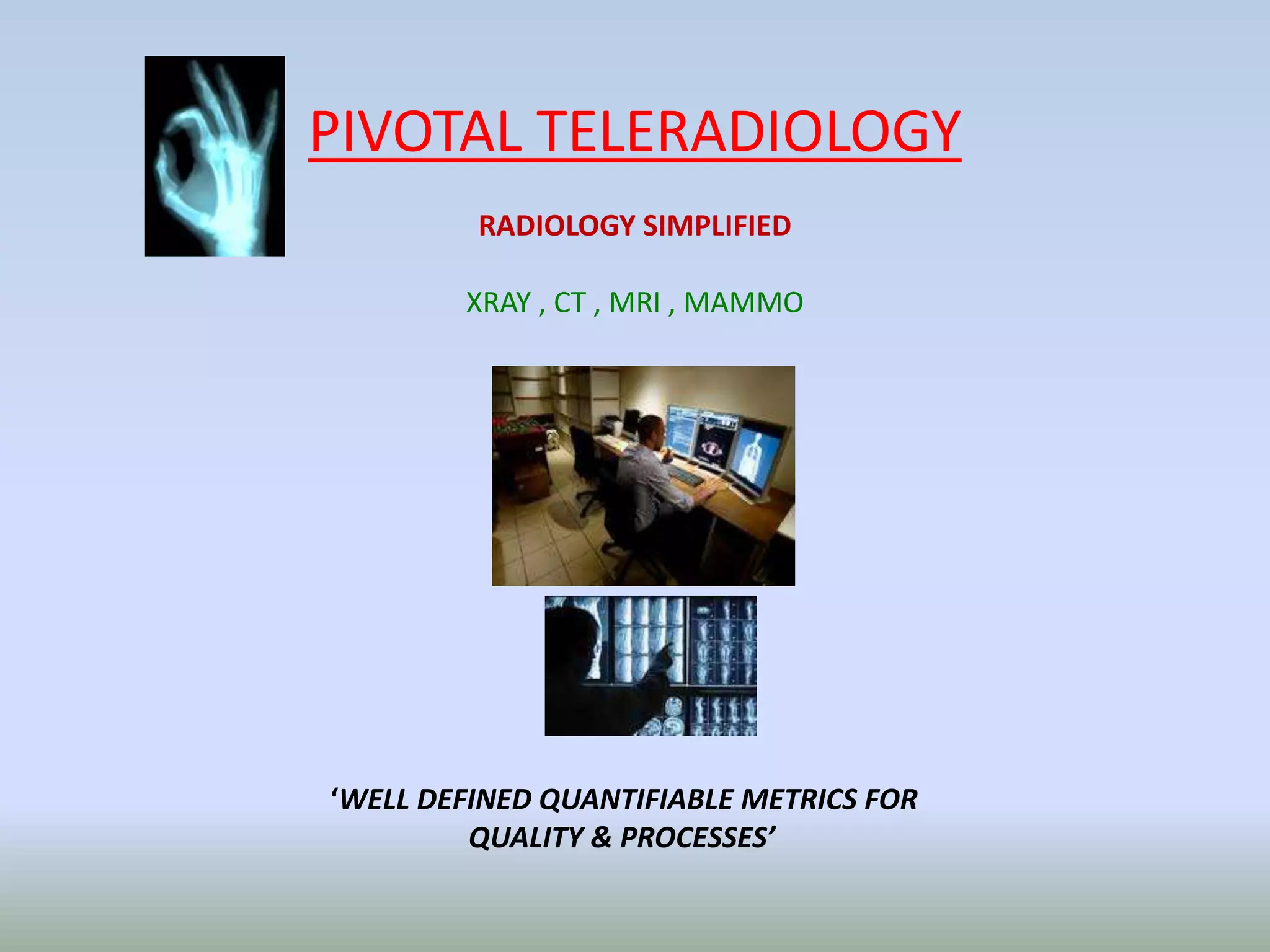 PIVOTAL TELERADIOLOGY

RADIOLOGY SIMPLIFIED

XRAY , CT , MRI , MAMMO

‘WELL DEFINED QUANTIFIABLE METRICS FOR QUALITY & PROCESSES’